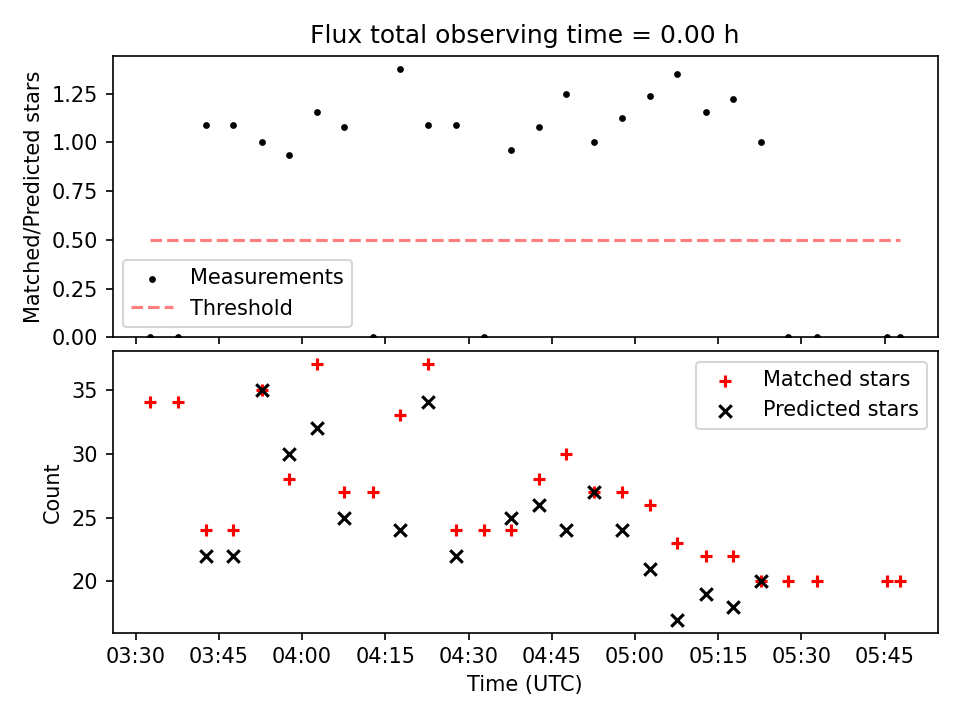 Flux total observing time = 0.00 h

Matched/Predicted stars

1.25
1.00
0.75
0.50
0.25
0.00

Measurements
Threshold

Count

35
30
25
20

Matched stars
Predicted stars

03:30 03:45 04:00 04:15 04:30 04:45 05:00 05:15 05:30 05:45

Time (UTC)